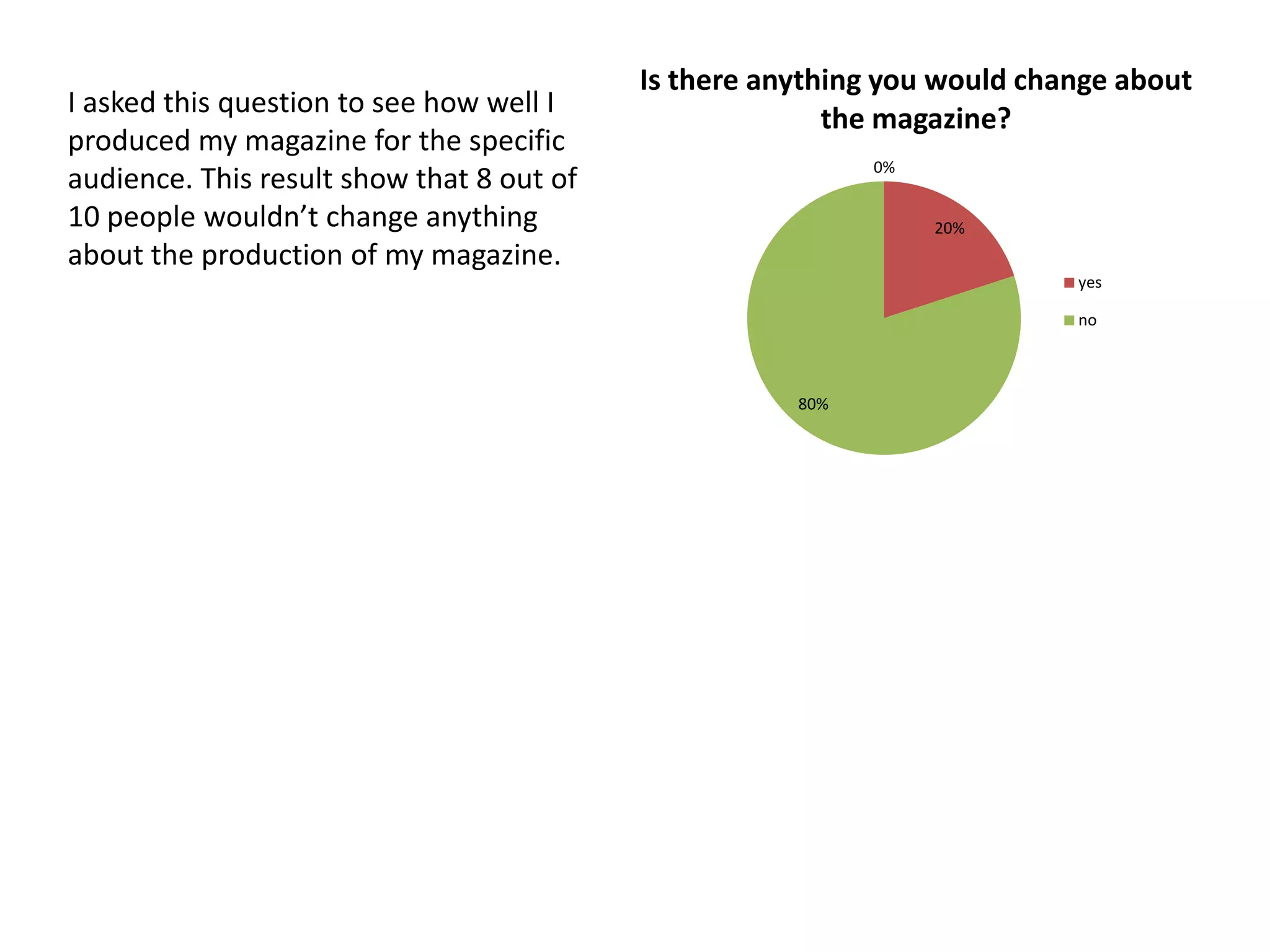 I asked this question to see how well I produced my magazine for the specific audience. This result show that 8 out of 10 people wouldn’t change anything about the production of my magazine.

Is there anything you would change about the magazine?

0%

20%

80%

yes

no